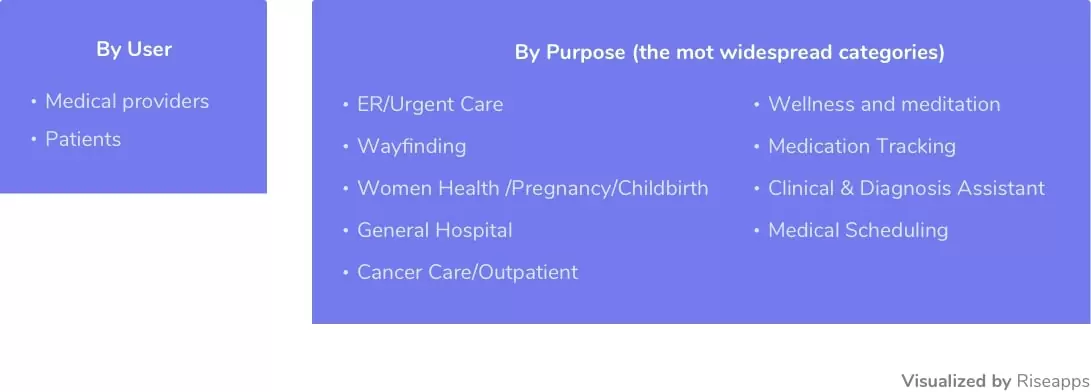 By User

• Medical providers
• Patients

By Purpose (the mot widespread categories)

• ER/Urgent Care
• Wayfinding
• Women Health /Pregnancy/Childbirth
• General Hospital
• Cancer Care/Outpatient

• Wellness and meditation
• Medication Tracking
• Clinical & Diagnosis Assistant
• Medical Scheduling

Visualized by Riseapps